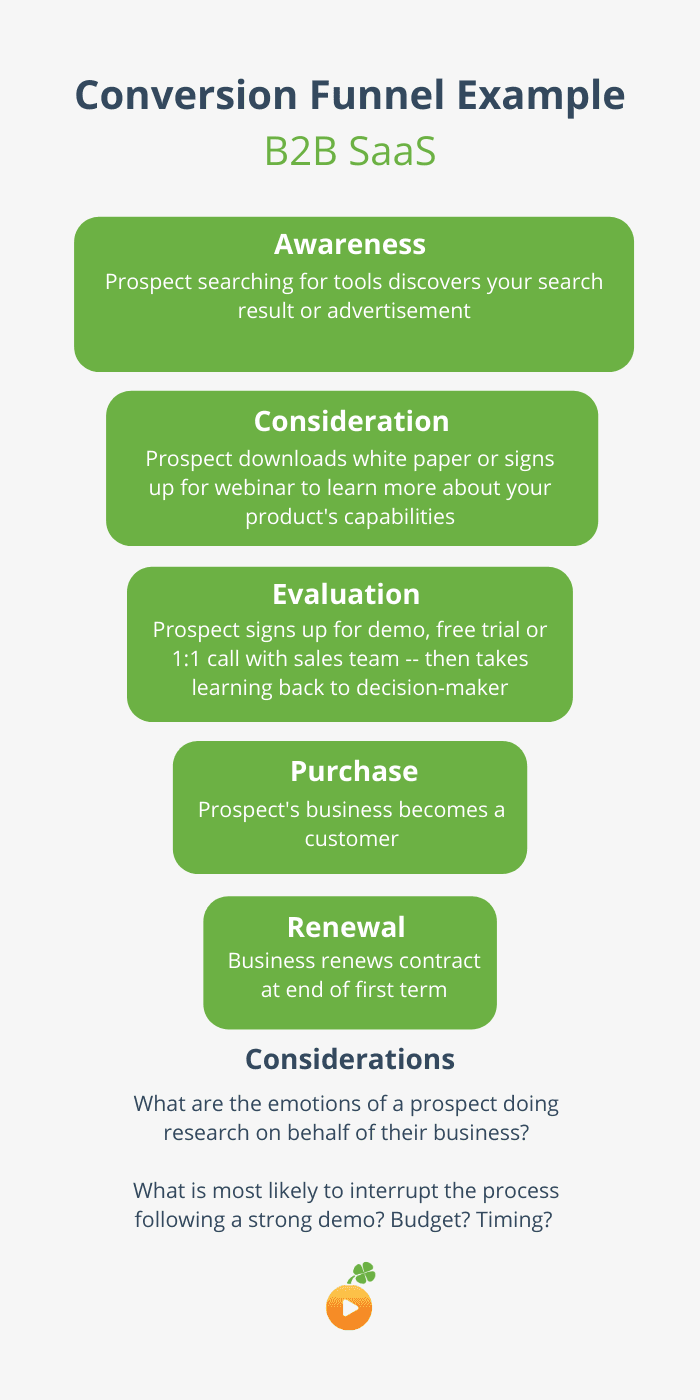 Conversion Funnel Example
B2B SaaS

Awareness
Prospect searching for tools discovers your search result or advertisement

Consideration
Prospect downloads white paper or signs up for webinar to learn more about your product's capabilities

Evaluation
Prospect signs up for demo, free trial or 1:1 call with sales team -- then takes learning back to decision-maker

Purchase
Prospect's business becomes a customer

Renewal
Business renews contract at end of first term

Considerations
What are the emotions of a prospect doing research on behalf of their business?

What is most likely to interrupt the process following a strong demo? Budget? Timing?